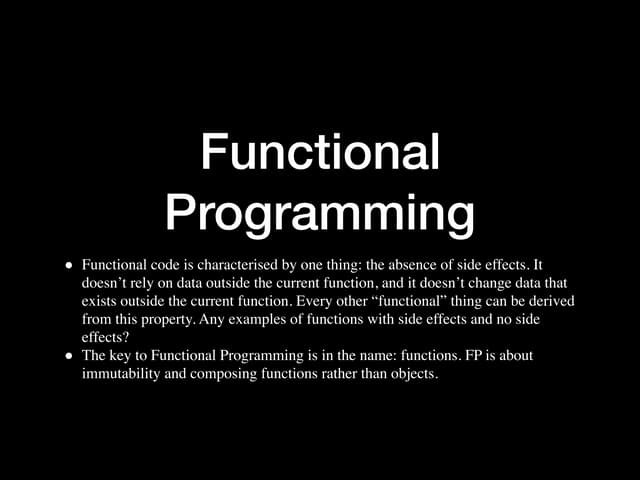 Functional Programming

• Functional code is characterised by one thing: the absence of side effects. It doesn’t rely on data outside the current function, and it doesn’t change data that exists outside the current function. Every other “functional” thing can be derived from this property. Any examples of functions with side effects and no side effects?
• The key to Functional Programming is in the name: functions. FP is about immutability and composing functions rather than objects.